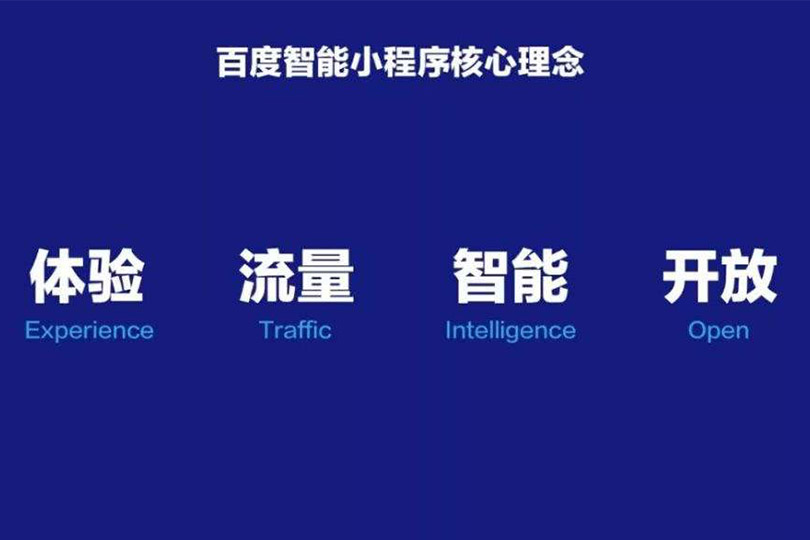 百度智能小程序核心理念

体验
Experience

流量
Traffic

智能
Intelligence

开放
Open